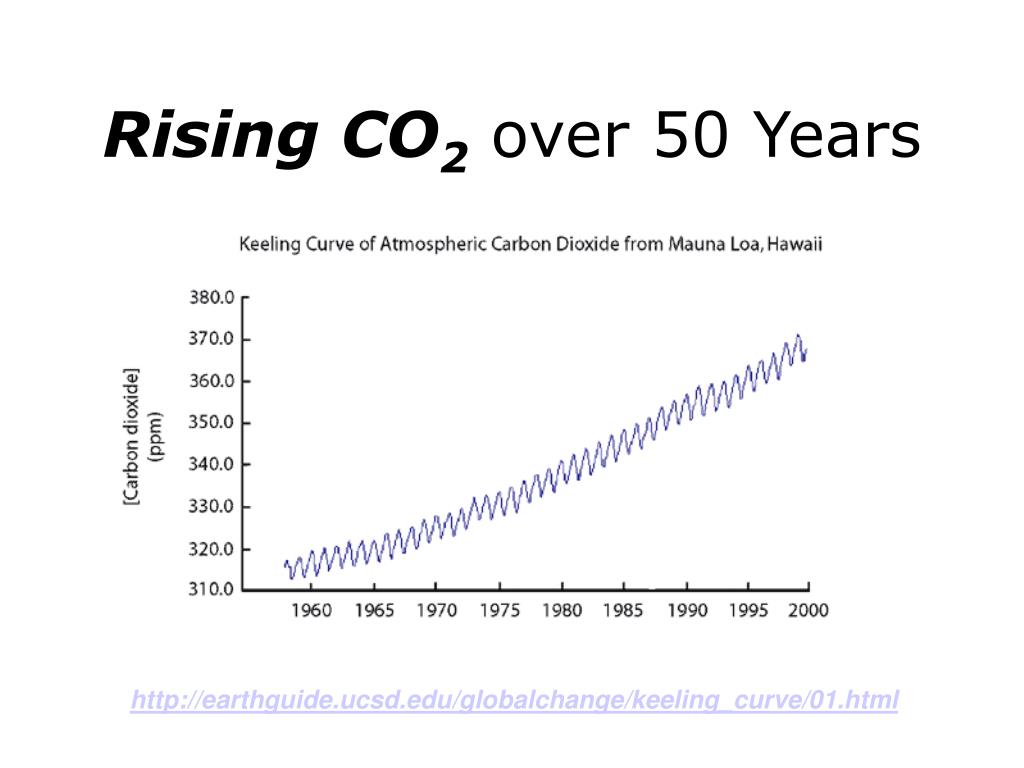 Rising $CO_2$ over 50 Years

Keeling Curve of Atmospheric Carbon Dioxide from Mauna Loa, Hawaii

[Carbon dioxide] (ppm)

380.0
370.0
360.0
350.0
340.0
330.0
320.0
310.0

1960 1965 1970 1975 1980 1985 1990 1995 2000

http://earthguide.ucsd.edu/globalchange/keeling_curve/01.html